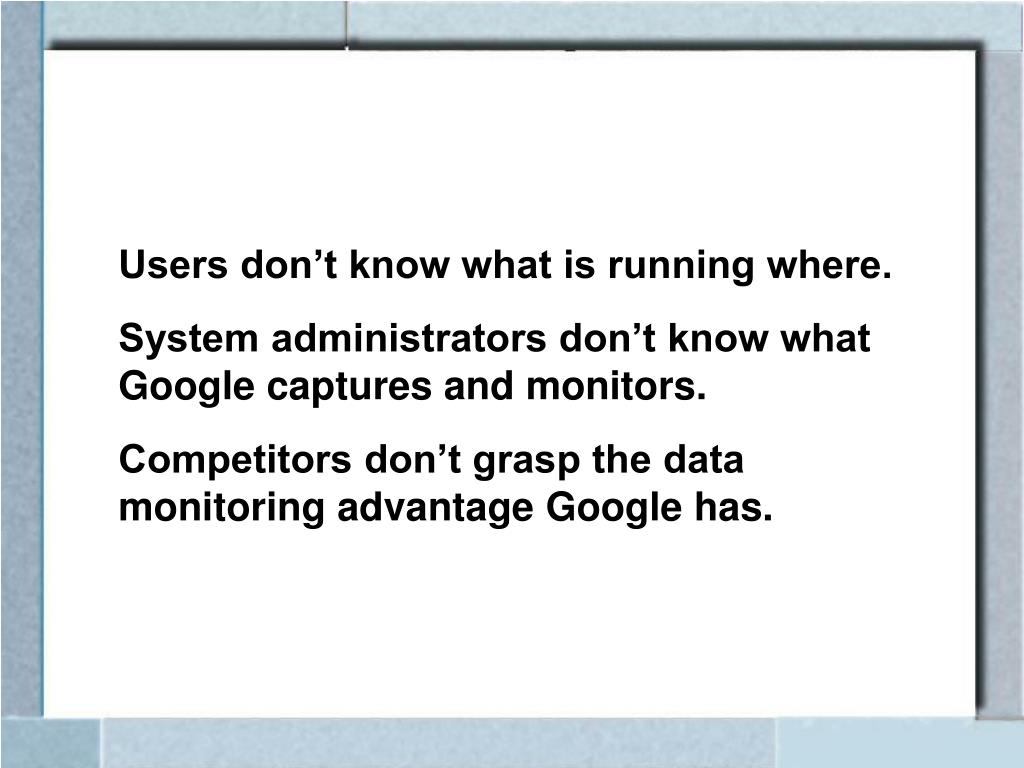 Users don’t know what is running where.

System administrators don’t know what Google captures and monitors.

Competitors don’t grasp the data monitoring advantage Google has.